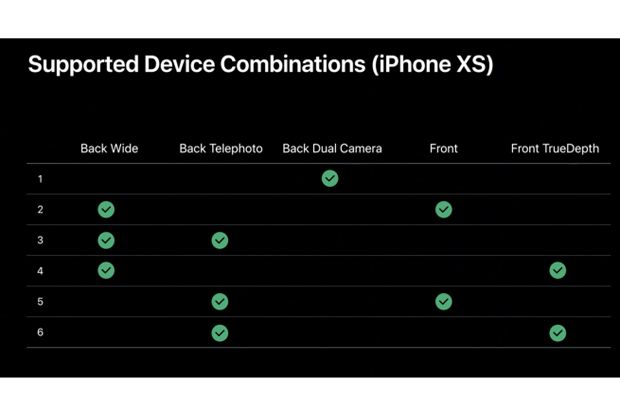 Supported Device Combinations (iPhone XS)

| | Back Wide | Back Telephoto | Back Dual Camera | Front | Front TrueDepth |
|---|---|---|---|---|---|
| 1 | | | ✓ | | |
| 2 | ✓ | | | ✓ | |
| 3 | ✓ | ✓ | | | |
| 4 | ✓ | | | | ✓ |
| 5 | | ✓ | | ✓ | |
| 6 | | ✓ | | | ✓ |